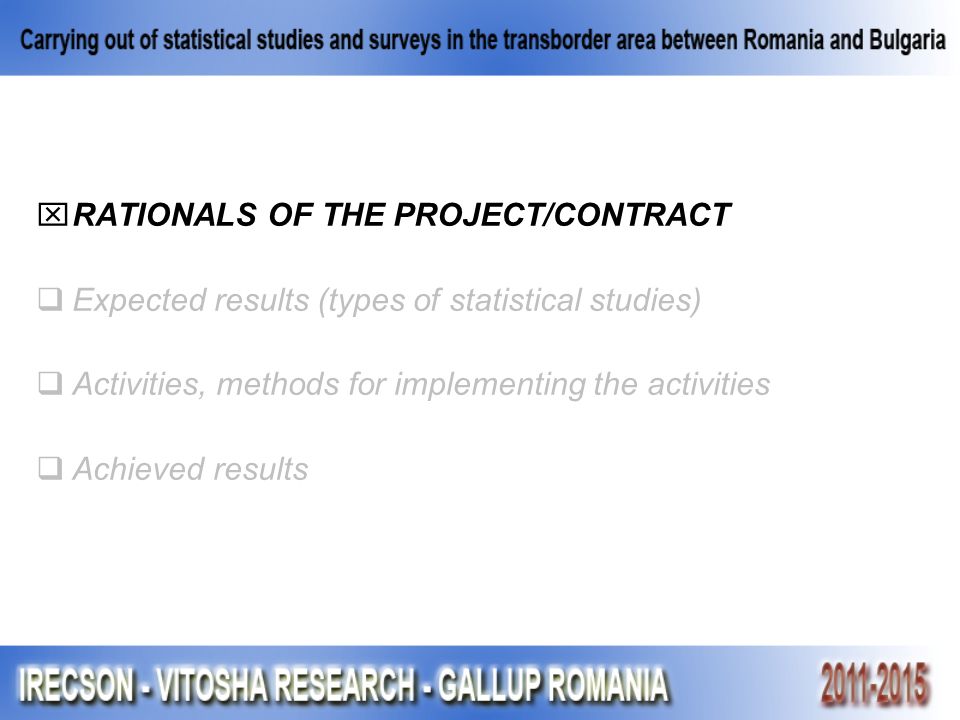 Carrying out of statistical studies and surveys in the transborder area between Romania and Bulgaria

☒ RATIONALS OF THE PROJECT/CONTRACT

❑ Expected results (types of statistical studies)

❑ Activities, methods for implementing the activities

❑ Achieved results

IRECSON - VITOSHA RESEARCH - GALLUP ROMANIA

2011-2015